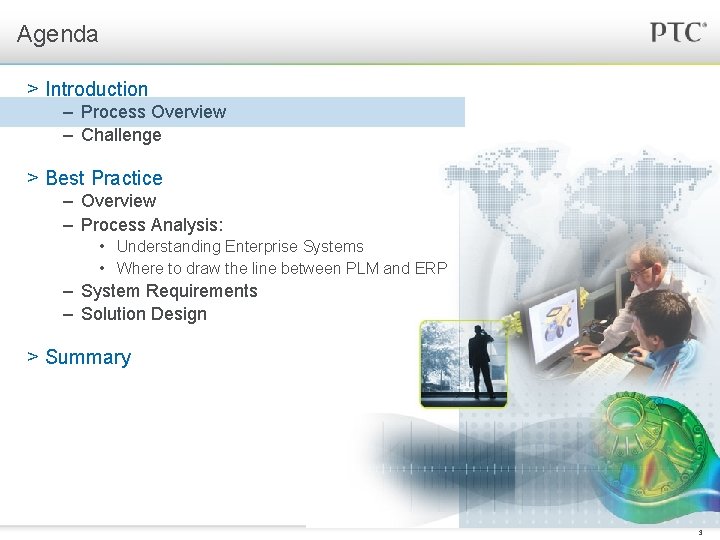 Agenda

PTC®

> Introduction
– Process Overview
– Challenge

> Best Practice
– Overview
– Process Analysis:
• Understanding Enterprise Systems
• Where to draw the line between PLM and ERP
– System Requirements
– Solution Design

> Summary

3